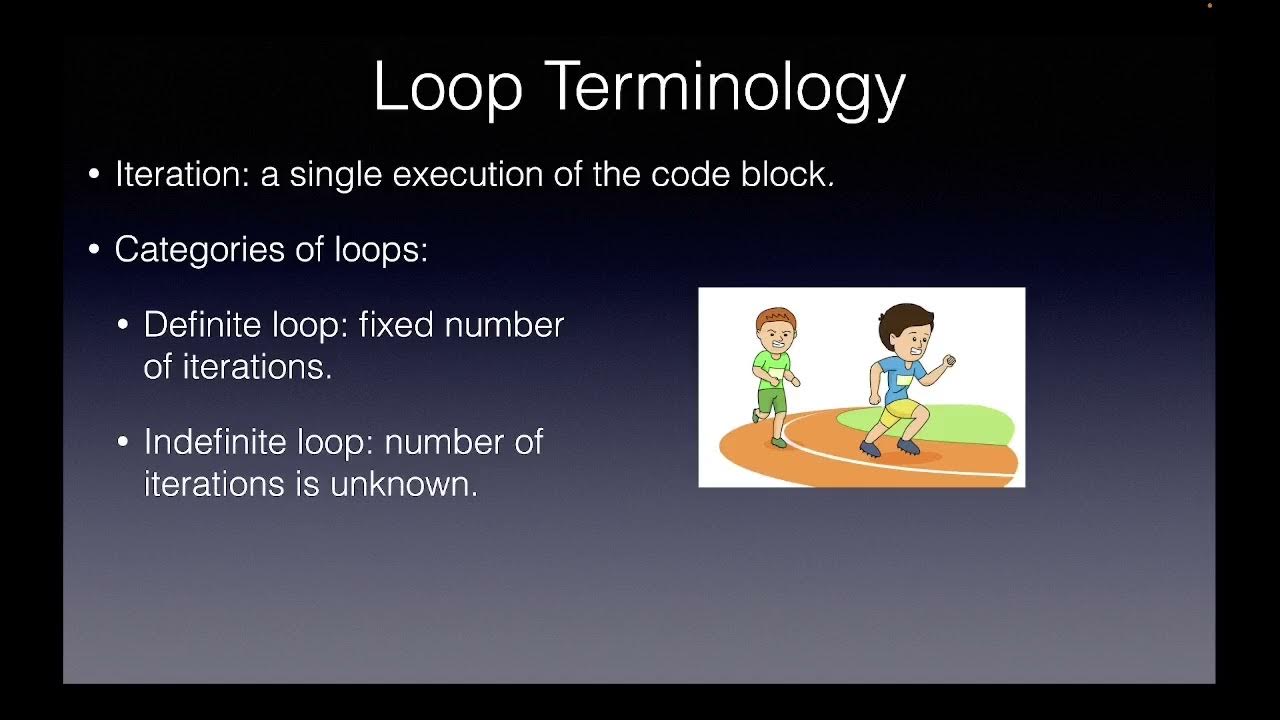 Loop Terminology

• Iteration: a single execution of the code block.

• Categories of loops:

• Definite loop: fixed number of iterations.

• Indefinite loop: number of iterations is unknown.